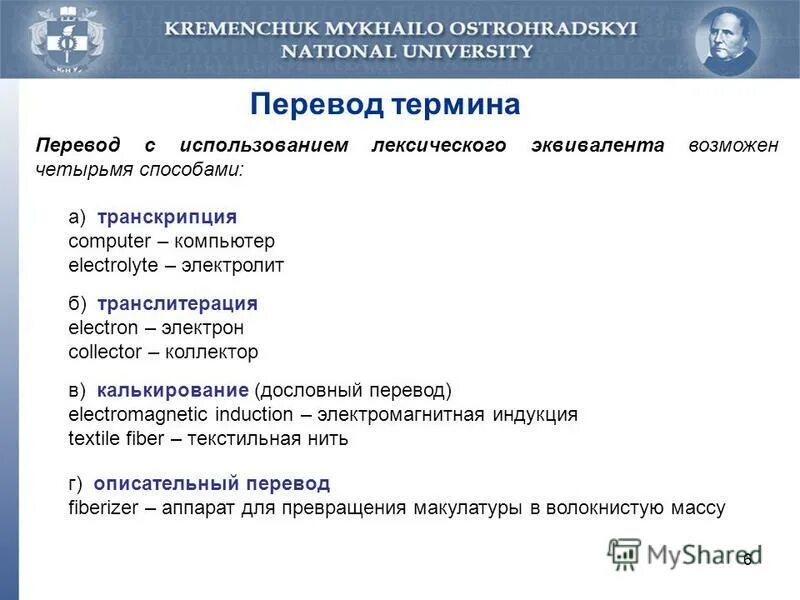 KREMENCHUK MYKHAILO OSTROHRADSKYI
NATIONAL UNIVERSITY

Перевод термина

Перевод с использованием лексического эквивалента возможен четырьмя способами:

а) транскрипция
computer – компьютер
electrolyte – электролит

б) транслитерация
electron – электрон
collector – коллектор

в) калькирование (дословный перевод)
electromagnetic induction – электромагнитная индукция
textile fiber – текстильная нить

г) описательный перевод
fiberizer – аппарат для превращения макулатуры в волокнистую массу

MyShared

6